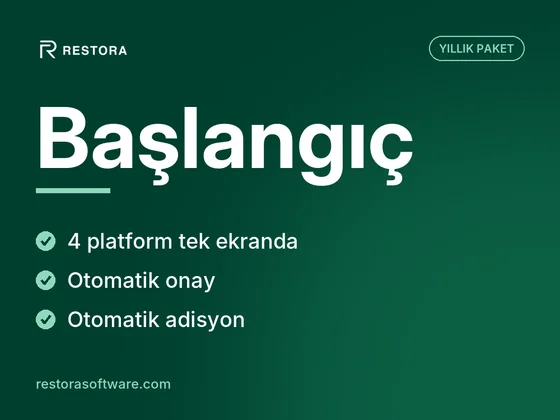 RESTORA

YILLIK PAKET

Başlangıç

4 platform tek ekranda

Otomatik onay

Otomatik adisyon

restorasoftware.com